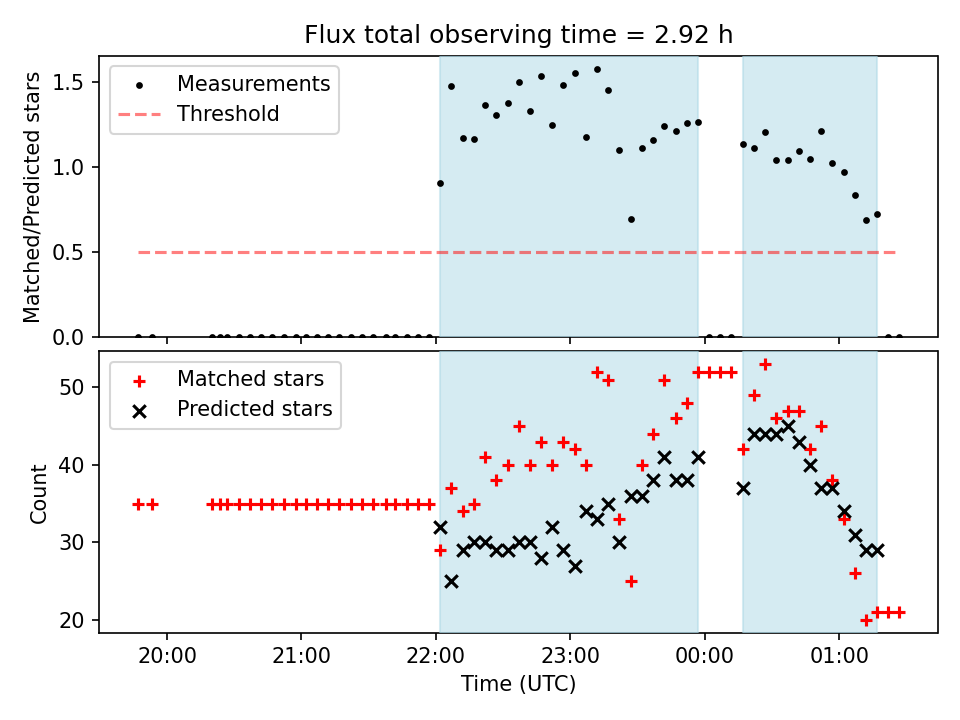 Flux total observing time = 2.92 h

Measurements
Threshold

Matched/Predicted stars

1.5
1.0
0.5
0.0

Matched stars
Predicted stars

Count

50
40
30
20

20:00
21:00
22:00
23:00
00:00
01:00

Time (UTC)